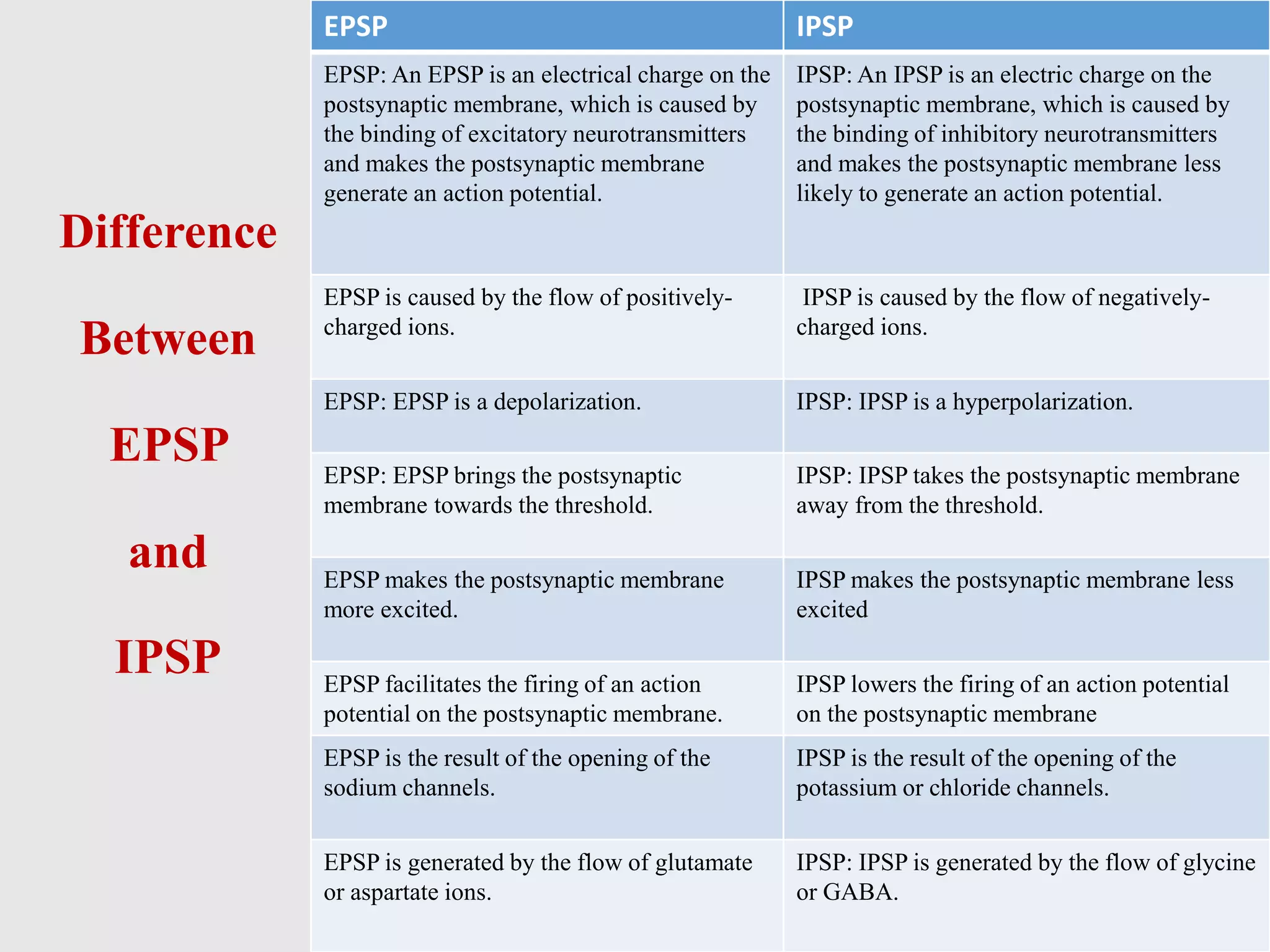 Difference

Between

EPSP

and

IPSP

| EPSP | IPSP |
|---|---|
| EPSP: An EPSP is an electrical charge on the postsynaptic membrane, which is caused by the binding of excitatory neurotransmitters and makes the postsynaptic membrane generate an action potential. | IPSP: An IPSP is an electric charge on the postsynaptic membrane, which is caused by the binding of inhibitory neurotransmitters and makes the postsynaptic membrane less likely to generate an action potential. |
| EPSP is caused by the flow of positively-charged ions. | IPSP is caused by the flow of negatively-charged ions. |
| EPSP: EPSP is a depolarization. | IPSP: IPSP is a hyperpolarization. |
| EPSP: EPSP brings the postsynaptic membrane towards the threshold. | IPSP: IPSP takes the postsynaptic membrane away from the threshold. |
| EPSP makes the postsynaptic membrane more excited. | IPSP makes the postsynaptic membrane less excited |
| EPSP facilitates the firing of an action potential on the postsynaptic membrane. | IPSP lowers the firing of an action potential on the postsynaptic membrane |
| EPSP is the result of the opening of the sodium channels. | IPSP is the result of the opening of the potassium or chloride channels. |
| EPSP is generated by the flow of glutamate or aspartate ions. | IPSP: IPSP is generated by the flow of glycine or GABA. |